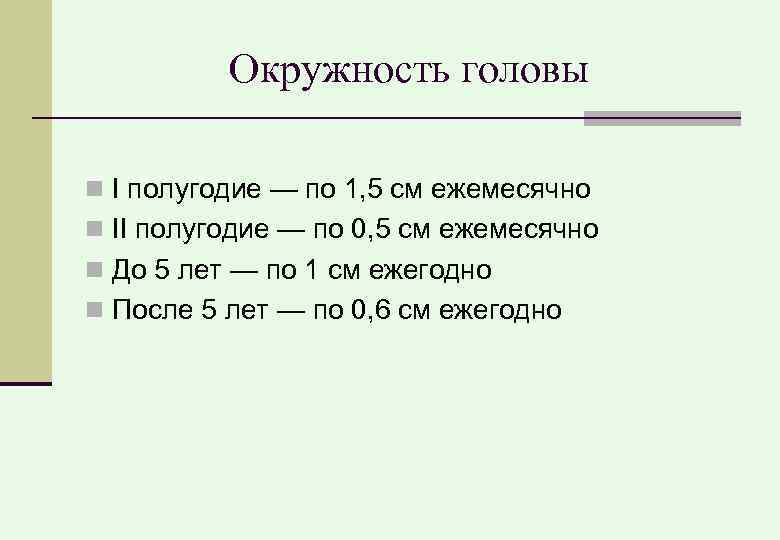 Окружность головы

I полугодие — по 1,5 см ежемесячно
II полугодие — по 0,5 см ежемесячно
До 5 лет — по 1 см ежегодно
После 5 лет — по 0,6 см ежегодно